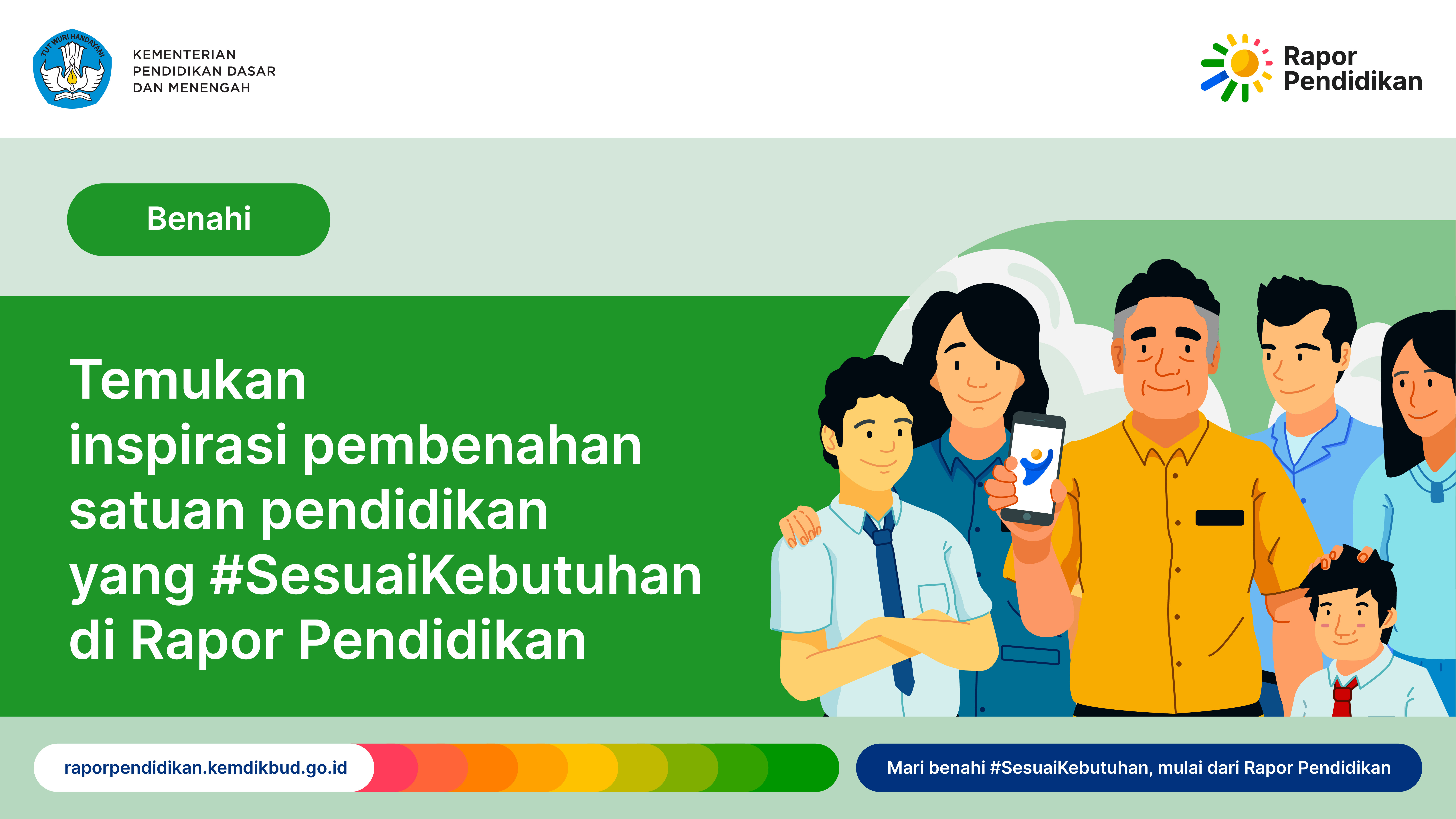 TUT WURI HANDAYANI

KEMENTERIAN
PENDIDIKAN DASAR
DAN MENENGAH

Rapor
Pendidikan

Benahi

Temukan
inspirasi pembenahan
satuan pendidikan
yang #SesuaiKebutuhan
di Rapor Pendidikan

raporpendidikan.kemdikbud.go.id

Mari benahi #SesuaiKebutuhan, mulai dari Rapor Pendidikan